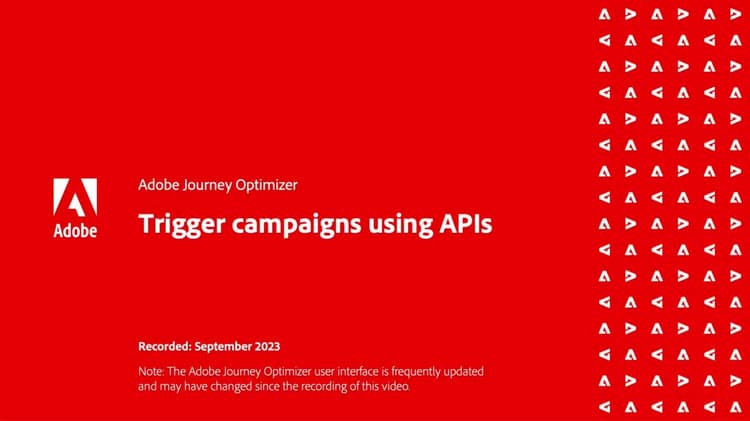 Adobe

Adobe Journey Optimizer

Trigger campaigns using APIs

Recorded: September 2023

Note: The Adobe Journey Optimizer user interface is frequently updated and may have changed since the recording of this video.